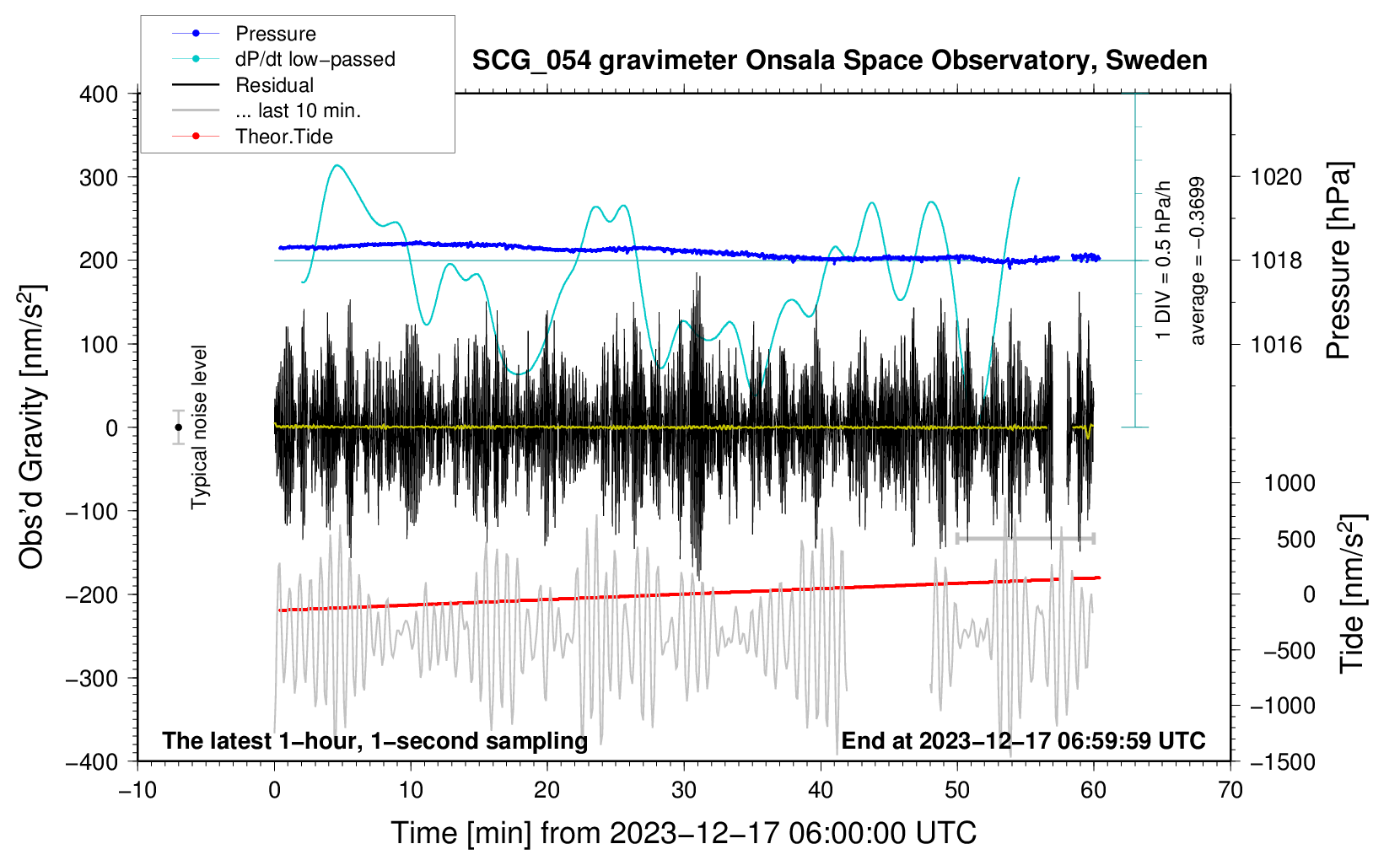 Pressure
dP/dt low−passed
Residual
... last 10 min.
Theor.Tide

SCG_054 gravimeter Onsala Space Observatory, Sweden

400
300
200
100
0
−100
−200
−300
−400

Obs'd Gravity [nm/s$^2$]

Typical noise level

1 DIV = 0.5 hPa/h
average = −0.3699

1020
1018
1016

Pressure [hPa]

1000
500
0
−500
−1000
−1500

Tide [nm/s$^2$]

The latest 1−hour, 1−second sampling
End at 2023−12−17 06:59:59 UTC

−10
0
10
20
30
40
50
60
70

Time [min] from 2023−12−17 06:00:00 UTC